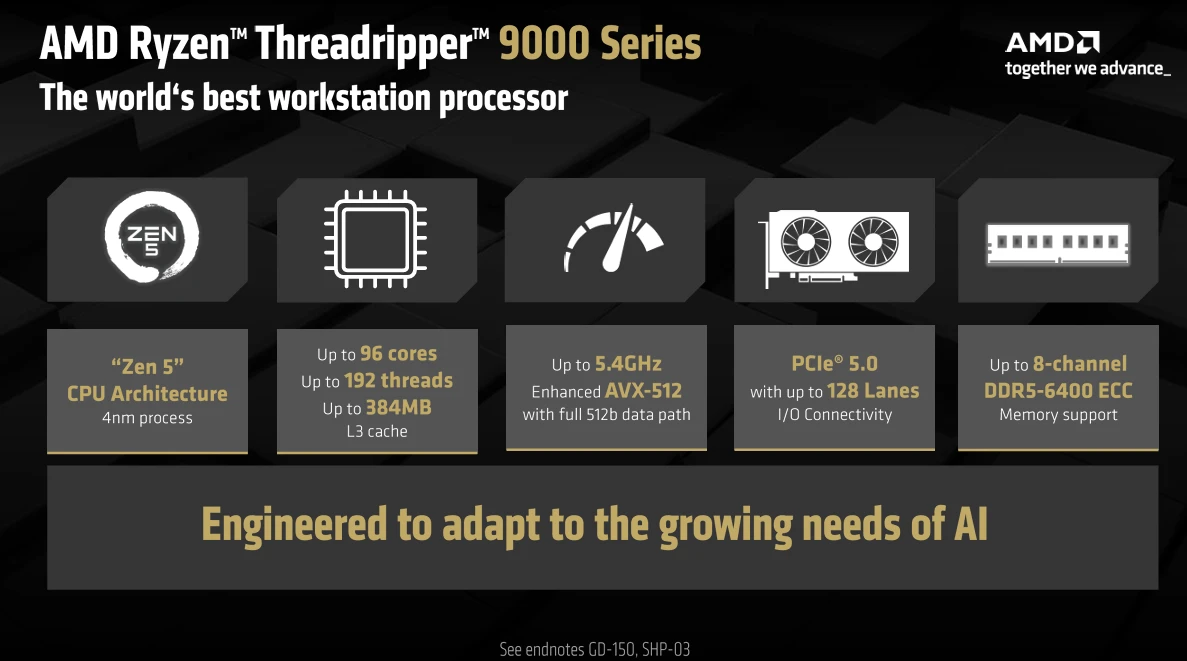 AMD Ryzen™ Threadripper™ 9000 Series
The world's best workstation processor

AMD
together we advance_

ZEN 5

"Zen 5"
CPU Architecture
4nm process

Up to 96 cores
Up to 192 threads
Up to 384MB
L3 cache

Up to 5.4GHz
Enhanced AVX-512
with full 512b data path

PCIe® 5.0
with up to 128 Lanes
I/O Connectivity

Up to 8-channel
DDR5-6400 ECC
Memory support

Engineered to adapt to the growing needs of AI

See endnotes GD-150, SHP-03